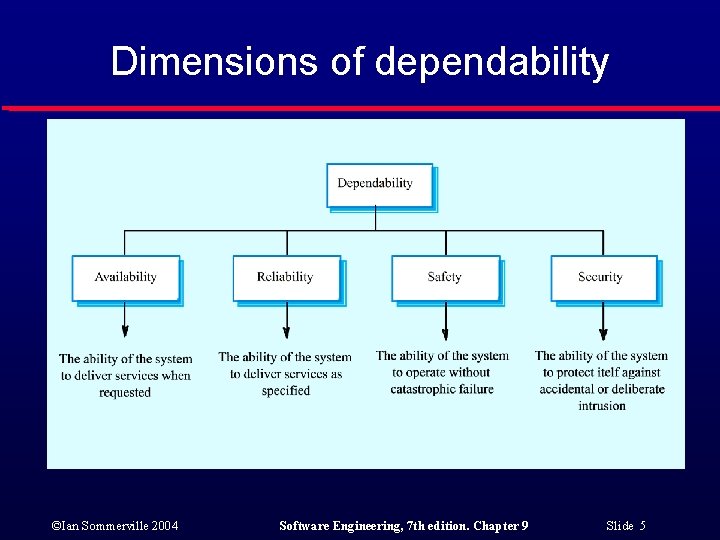 Dimensions of dependability

Dependability

Availability

Reliability

Safety

Security

The ability of the system to deliver services when requested

The ability of the system to deliver services as specified

The ability of the system to operate without catastrophic failure

The ability of the system to protect itelf against accidental or deliberate intrusion

©Ian Sommerville 2004

Software Engineering, 7th edition. Chapter 9

Slide 5